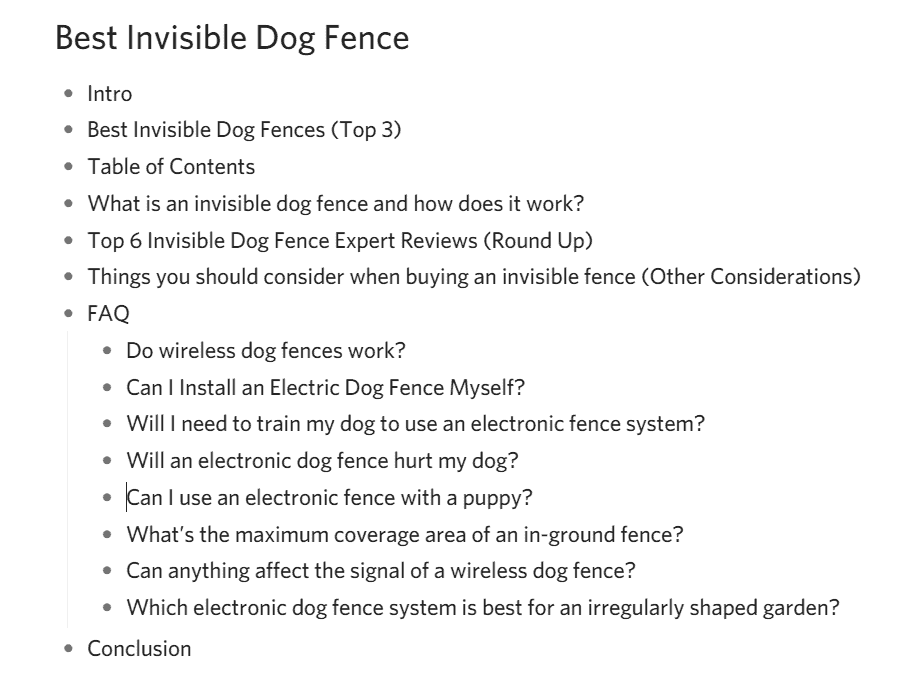 Best Invisible Dog Fence

- Intro
- Best Invisible Dog Fences (Top 3)
- Table of Contents
- What is an invisible dog fence and how does it work?
- Top 6 Invisible Dog Fence Expert Reviews (Round Up)
- Things you should consider when buying an invisible fence (Other Considerations)
- FAQ
  - Do wireless dog fences work?
  - Can I Install an Electric Dog Fence Myself?
  - Will I need to train my dog to use an electronic fence system?
  - Will an electronic dog fence hurt my dog?
  - Can I use an electronic fence with a puppy?
  - What's the maximum coverage area of an in-ground fence?
  - Can anything affect the signal of a wireless dog fence?
  - Which electronic dog fence system is best for an irregularly shaped garden?
- Conclusion